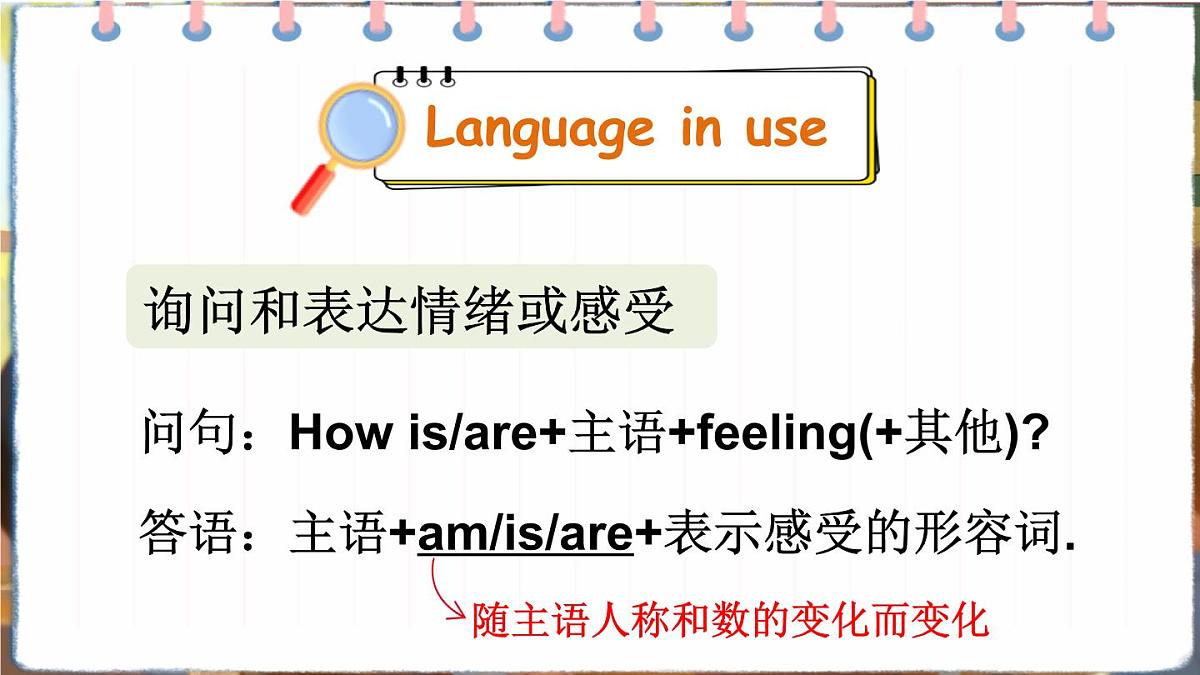 Language in use

询问和表达情绪或感受

问句：How is/are+主语+feeling(+其他)?

答语：主语+am/is/are+表示感受的形容词.

随主语人称和数的变化而变化